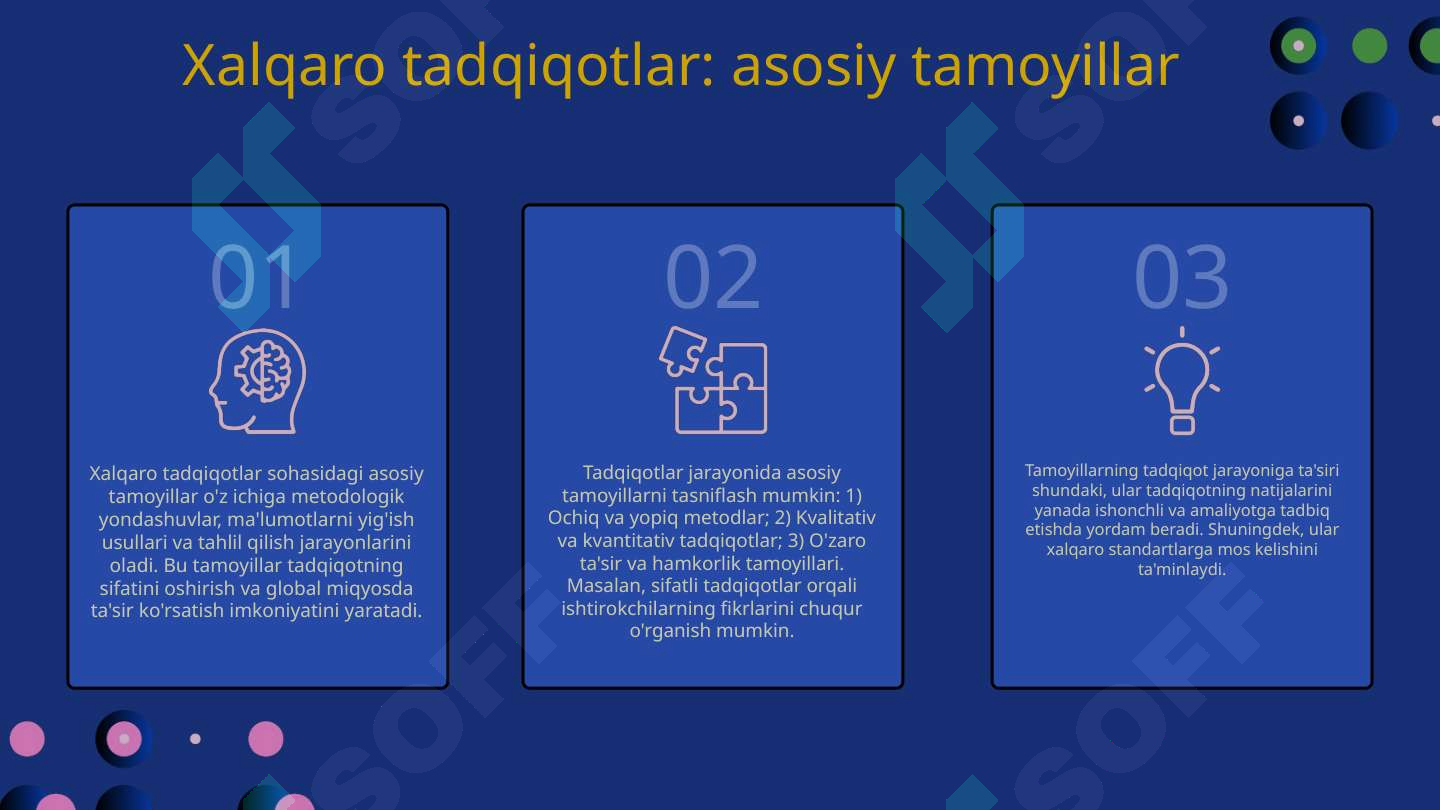 Xalqaro tadqiqotlar: asosiy tamoyillar

01

Xalqaro tadqiqotlar sohasidagi asosiy tamoyillar o'z ichiga metodologik yondashuvlar, ma'lumotlarni yig'ish usullari va tahlil qilish jarayonlarini oladi. Bu tamoyillar tadqiqotning sifatini oshirish va global miqyosda ta'sir ko'rsatish imkoniyatini yaratadi.

02

Tadqiqotlar jarayonida asosiy tamoyillarni tasniflash mumkin: 1) Ochiq va yopiq metodlar; 2) Kvalitativ va kvantitativ tadqiqotlar; 3) O'zaro ta'sir va hamkorlik tamoyillari. Masalan, sifatli tadqiqotlar orqali ishtirokchilarning fikrlarini chuqur o'rganish mumkin.

03

Tamoyillarning tadqiqot jarayoniga ta'siri shundaki, ular tadqiqotning natijalarini yanada ishonchli va amaliyotga tadbiq etishda yordam beradi. Shuningdek, ular xalqaro standartlarga mos kelishini ta'minlaydi.

SOFF SOFF SOFF SOFF